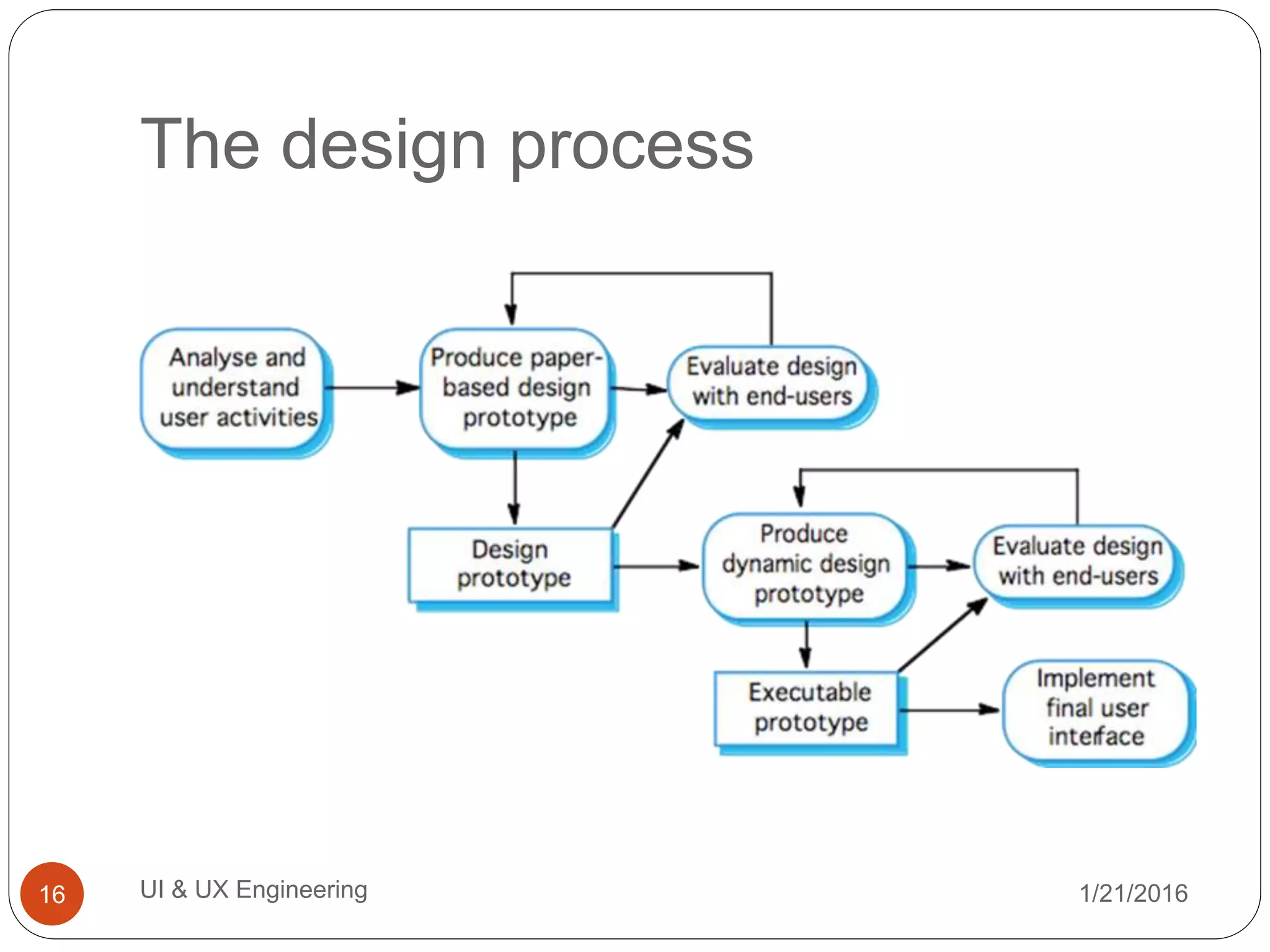 The design process

Analyse and understand user activities

Produce paper-based design prototype

Evaluate design with end-users

Design prototype

Produce dynamic design prototype

Evaluate design with end-users

Executable prototype

Implement final user interface

16

UI & UX Engineering

1/21/2016